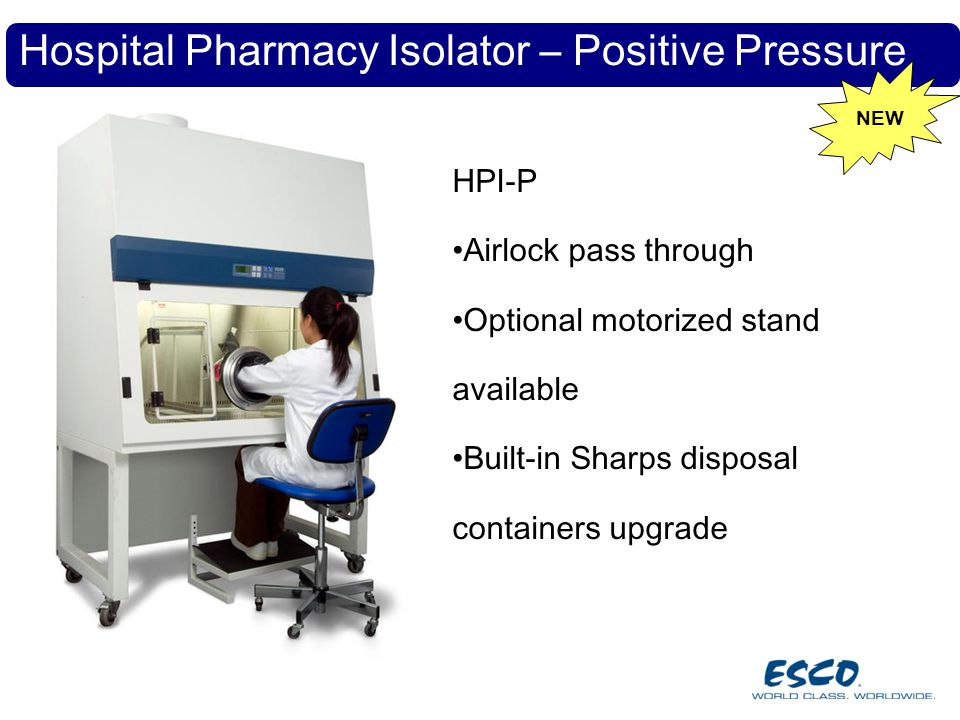 Hospital Pharmacy Isolator – Positive Pressure

NEW

HPI-P

•Airlock pass through

•Optional motorized stand available

•Built-in Sharps disposal containers upgrade

ESCO
WORLD CLASS. WORLDWIDE.